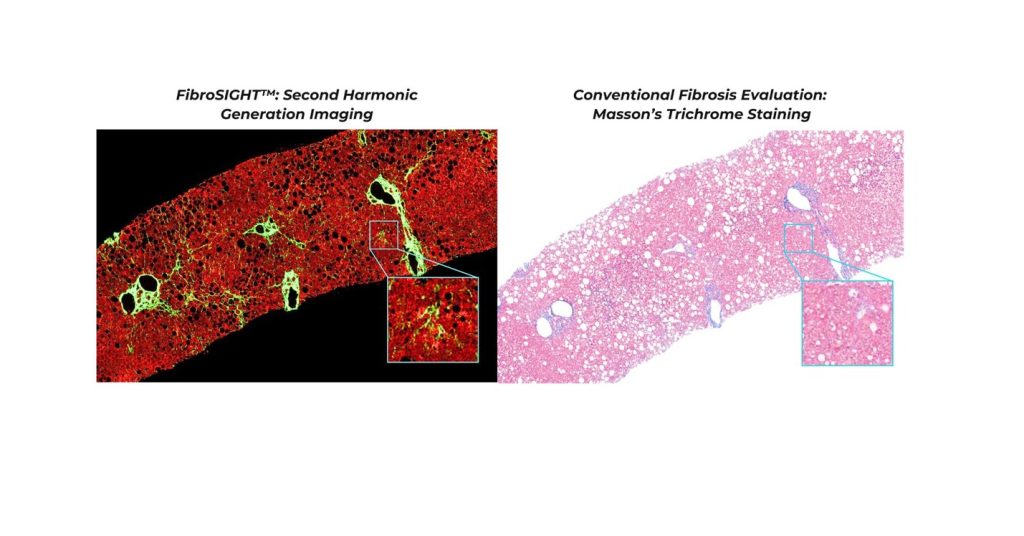 FibroSIGHT™: Second Harmonic Generation Imaging

Conventional Fibrosis Evaluation: Masson's Trichrome Staining